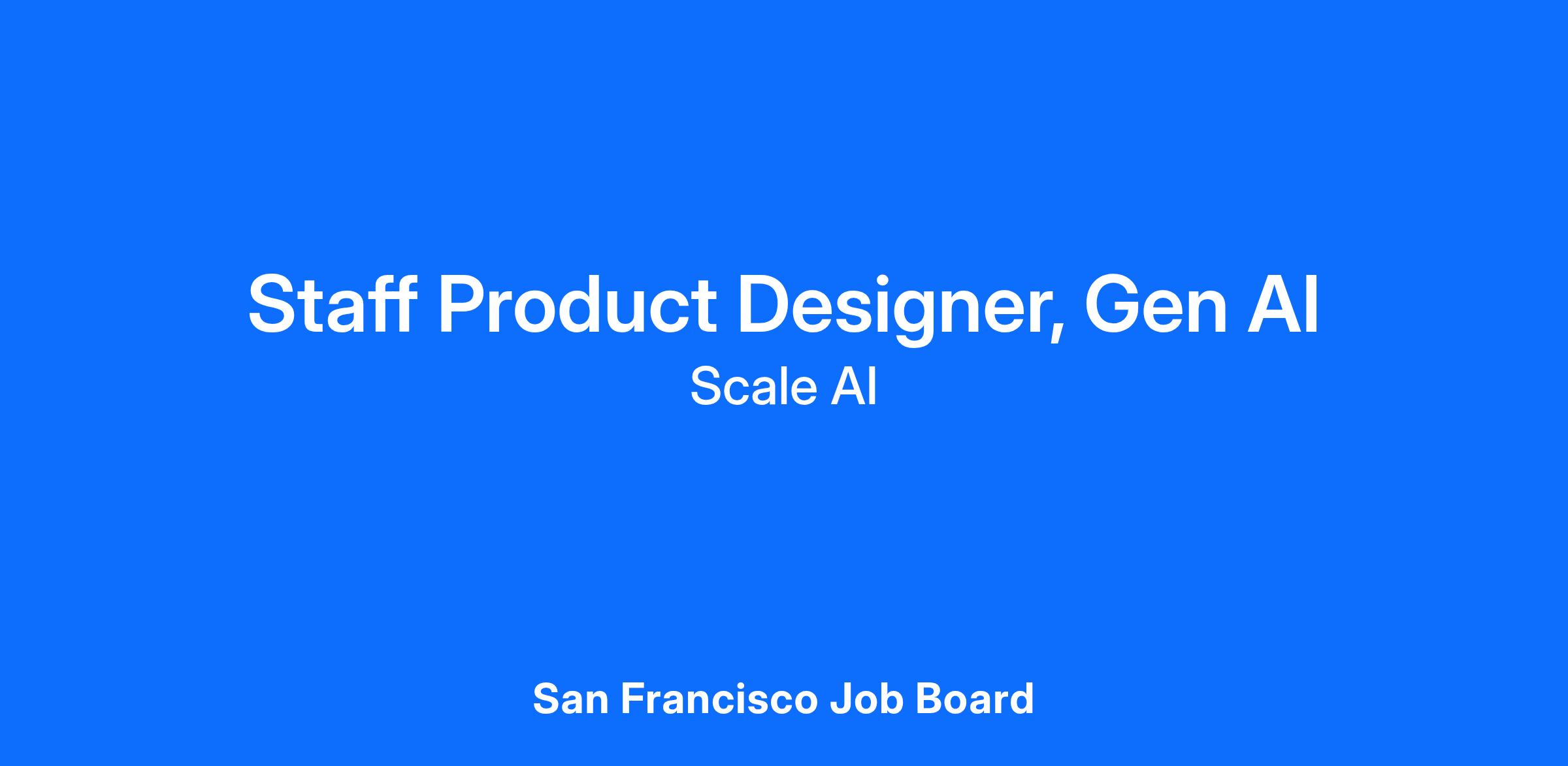 Staff Product Designer, Gen AI
Scale AI

San Francisco Job Board